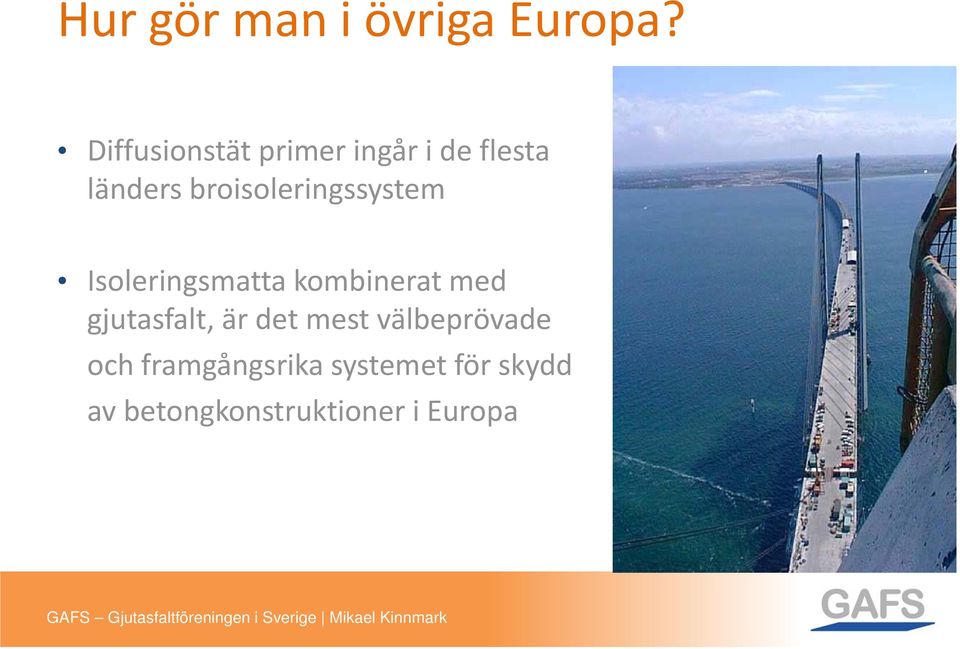 Hur gör man i övriga Europa?

• Diffusionstät primer ingår i de flesta länders broisoleringssystem

• Isoleringsmatta kombinerat med gjutasfalt, är det mest välbeprövade och framgångsrika systemet för skydd av betongkonstruktioner i Europa

GAFS – Gjutasfaltföreningen i Sverige | Mikael Kinnmark

GAFS